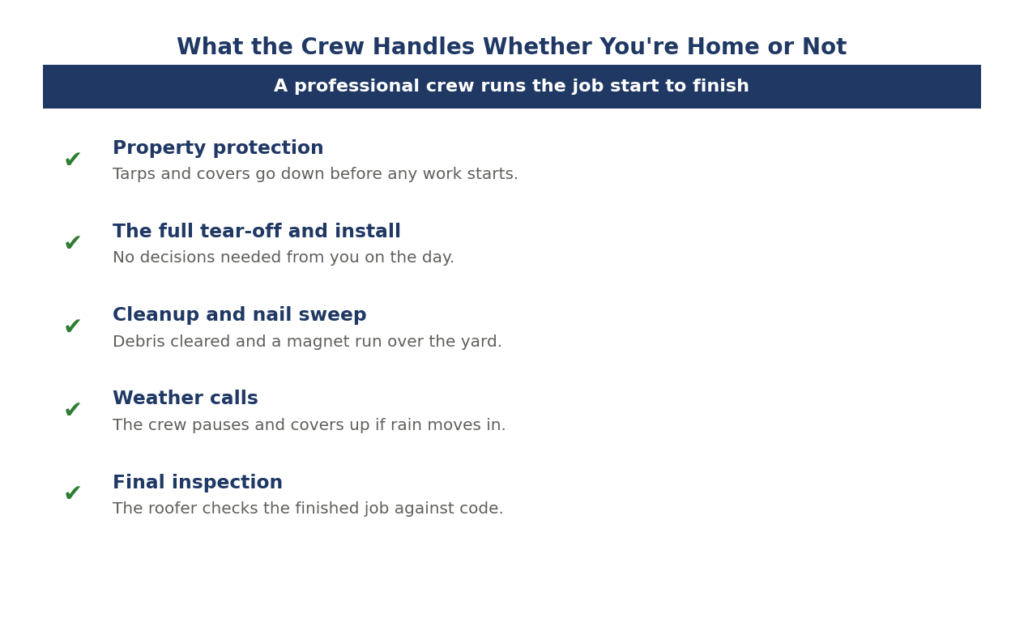 What the Crew Handles Whether You're Home or Not

A professional crew runs the job start to finish

✔ Property protection
Tarps and covers go down before any work starts.

✔ The full tear-off and install
No decisions needed from you on the day.

✔ Cleanup and nail sweep
Debris cleared and a magnet run over the yard.

✔ Weather calls
The crew pauses and covers up if rain moves in.

✔ Final inspection
The roofer checks the finished job against code.